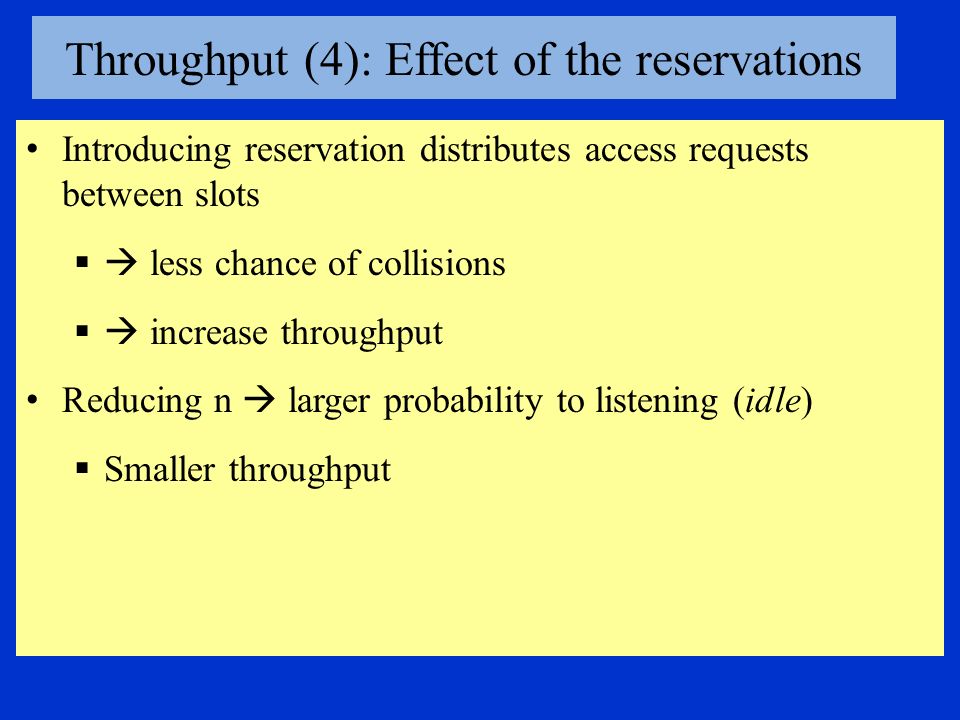 Throughput (4): Effect of the reservations

• Introducing reservation distributes access requests between slots

▪ → less chance of collisions

▪ → increase throughput

• Reducing n → larger probability to listening (idle)

▪ Smaller throughput